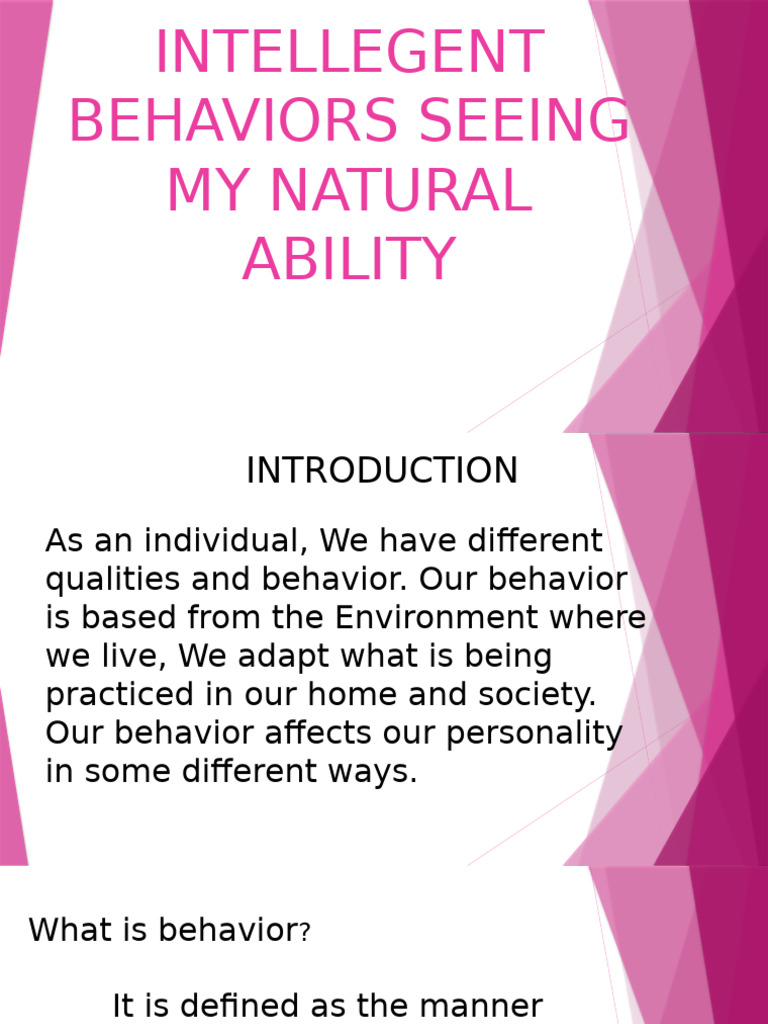 INTELLEGENT BEHAVIORS SEEING MY NATURAL ABILITY

INTRODUCTION

As an individual, We have different qualities and behavior. Our behavior is based from the Environment where we live, We adapt what is being practiced in our home and society. Our behavior affects our personality in some different ways.

What is behavior?

It is defined as the manner